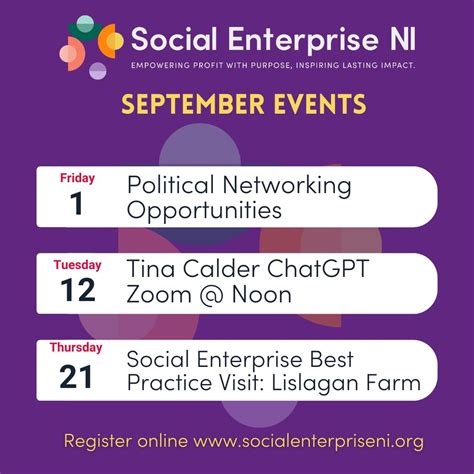 Social Enterprise NI

EMPOWERING PROFIT WITH PURPOSE, INSPIRING LASTING IMPACT.

SEPTEMBER EVENTS

Friday
1
Political Networking Opportunities

Tuesday
12
Tina Calder ChatGPT Zoom @ Noon

Thursday
21
Social Enterprise Best Practice Visit: Lislagan Farm

Register online www.socialenterpriseni.org